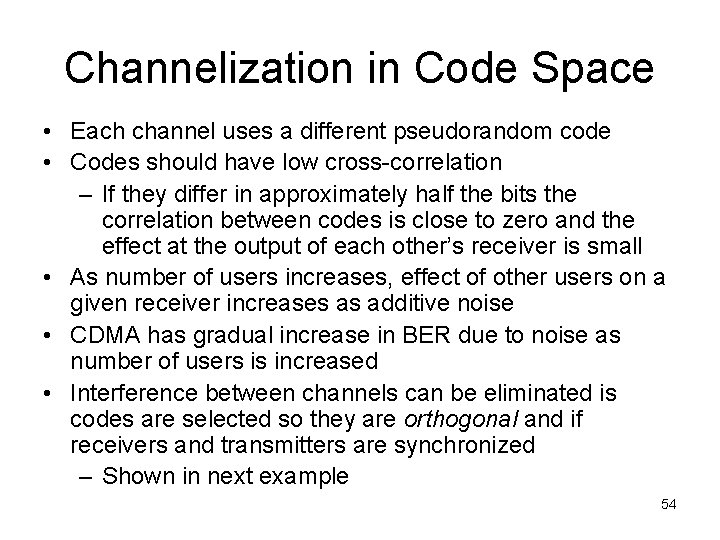 Channelization in Code Space

• Each channel uses a different pseudorandom code
• Codes should have low cross-correlation
  – If they differ in approximately half the bits the correlation between codes is close to zero and the effect at the output of each other's receiver is small
• As number of users increases, effect of other users on a given receiver increases as additive noise
• CDMA has gradual increase in BER due to noise as number of users is increased
• Interference between channels can be eliminated is codes are selected so they are orthogonal and if receivers and transmitters are synchronized
  – Shown in next example

54